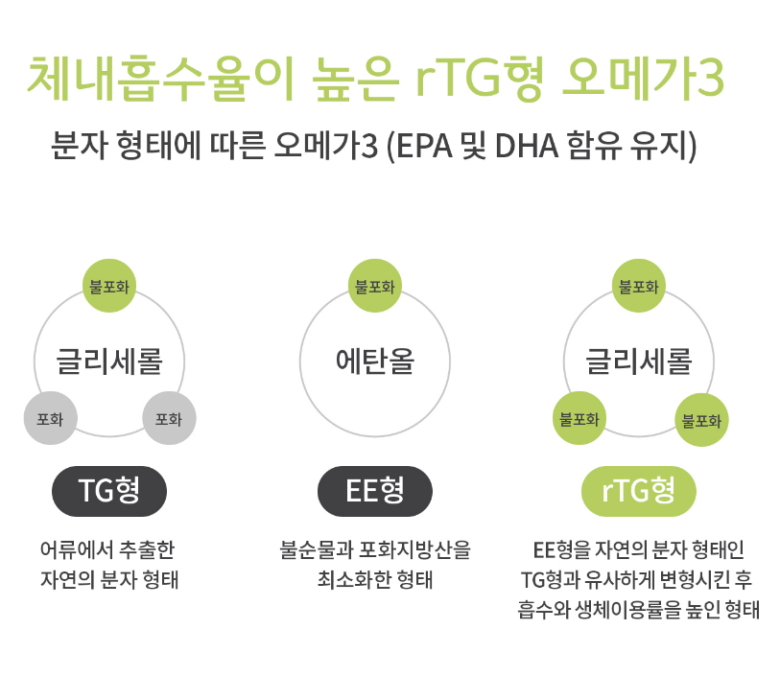 체내흡수율이 높은 rTG형 오메가3

분자 형태에 따른 오메가3 (EPA 및 DHA 함유 유지)

불포화
글리세롤
포화
포화

TG형

어류에서 추출한 자연의 분자 형태

불포화
에탄올

EE형

불순물과 포화지방산을 최소화한 형태

불포화
글리세롤
불포화
불포화

rTG형

EE형을 자연의 분자 형태인 TG형과 유사하게 변형시킨 후 흡수와 생체이용률을 높인 형태